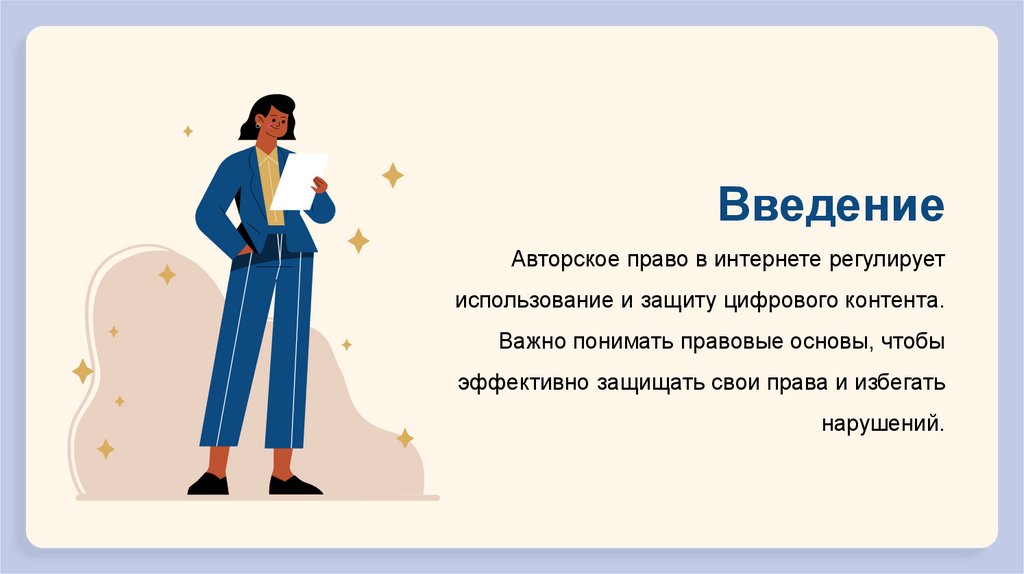 Введение

Авторское право в интернете регулирует использование и защиту цифрового контента. Важно понимать правовые основы, чтобы эффективно защищать свои права и избегать нарушений.